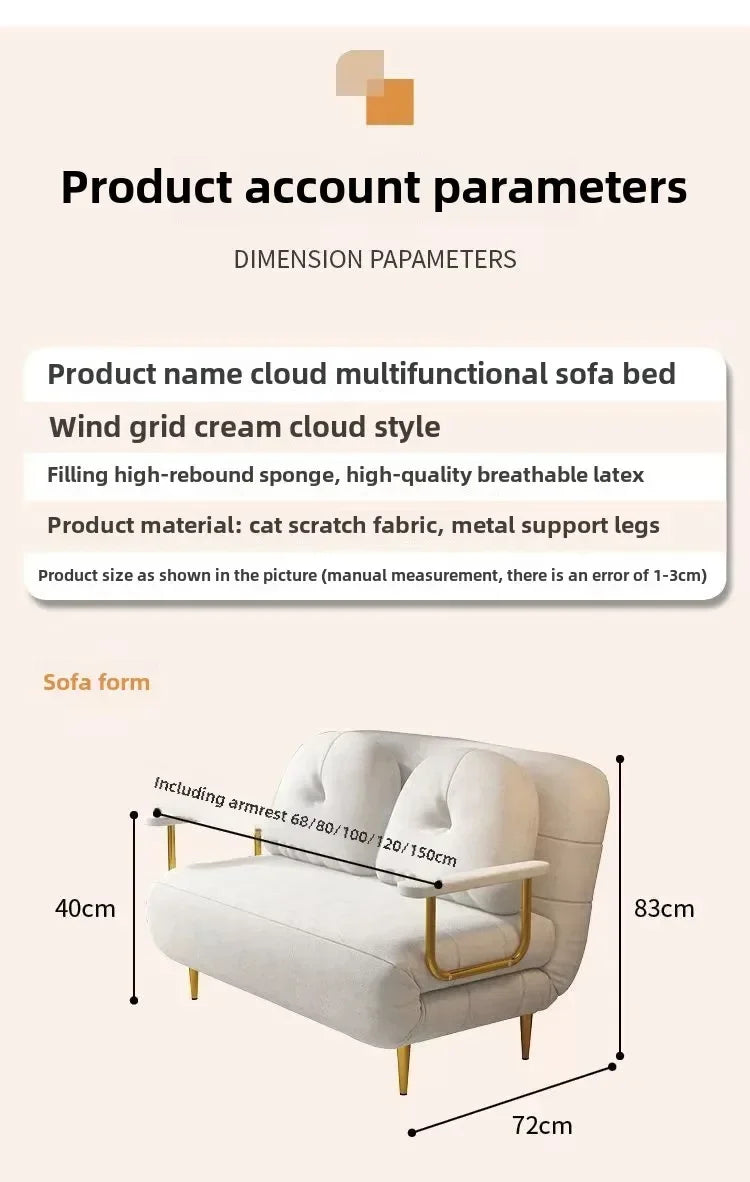 Product account parameters

DIMENSION PAPAMETERS

Product name cloud multifunctional sofa bed

Wind grid cream cloud style

Filling high-rebound sponge, high-quality breathable latex

Product material: cat scratch fabric, metal support legs

Product size as shown in the picture (manual measurement, there is an error of 1-3cm)

Sofa form

Including armrest 68/80/100/120/150cm

40cm

83cm

72cm